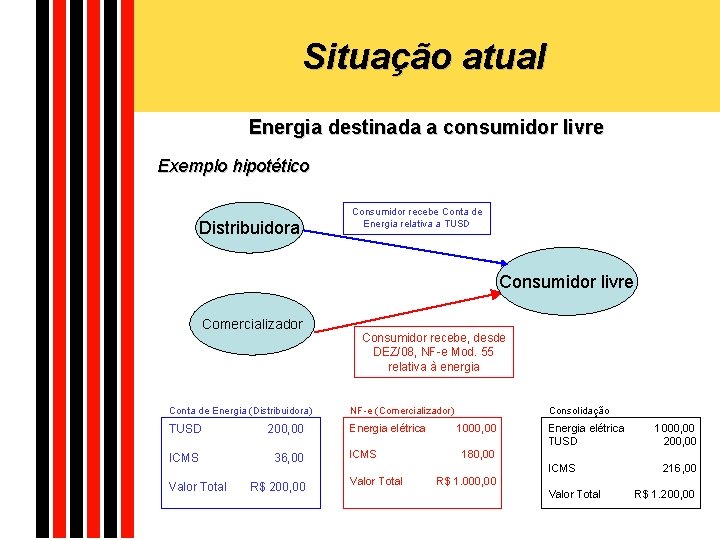 Situação atual

Energia destinada a consumidor livre

Exemplo hipotético

Distribuidora

Consumidor recebe Conta de Energia relativa a TUSD

Consumidor livre

Comercializador

Consumidor recebe, desde DEZ/08, NF-e Mod. 55 relativa à energia

Conta de Energia (Distribuidora)

| TUSD | 200,00 |
|---|---|
| ICMS | 36,00 |
| Valor Total | R$ 200,00 |

NF-e (Comercializador)

| Energia elétrica | 1000,00 |
|---|---|
| ICMS | 180,00 |
| Valor Total | R$ 1.000,00 |

Consolidação

| Energia elétrica | 1000,00 |
|---|---|
| TUSD | 200,00 |
| ICMS | 216,00 |
| Valor Total | R$ 1.200,00 |